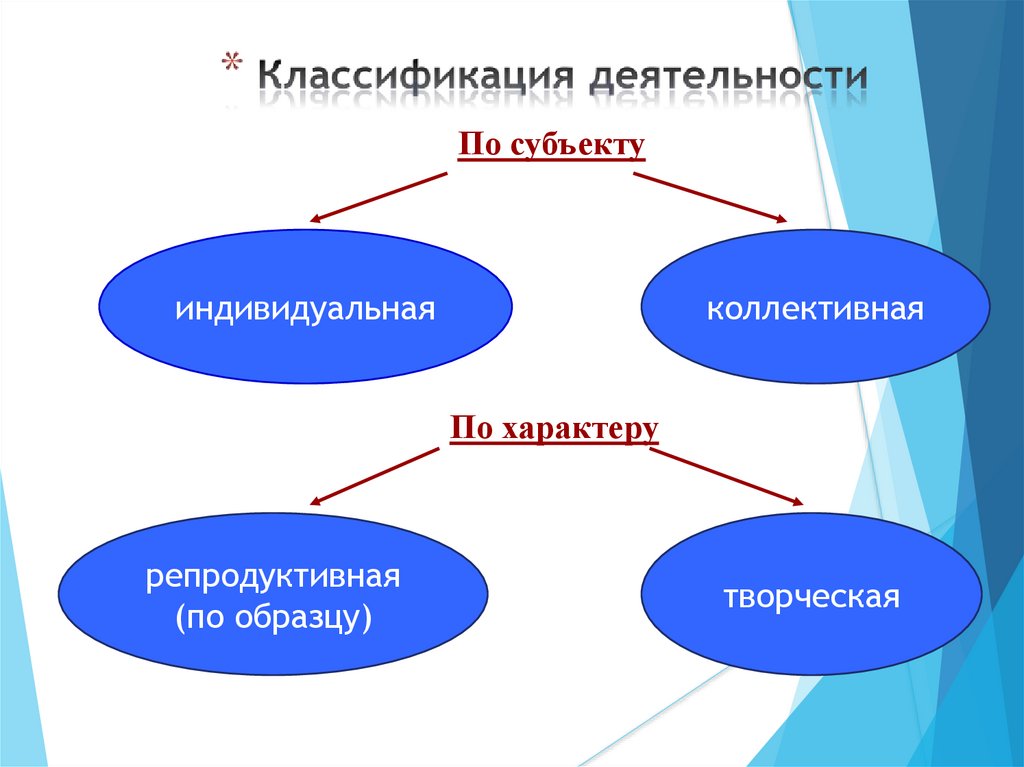 * Классификация деятельности

По субъекту

индивидуальная

коллективная

По характеру

репродуктивная (по образцу)

творческая